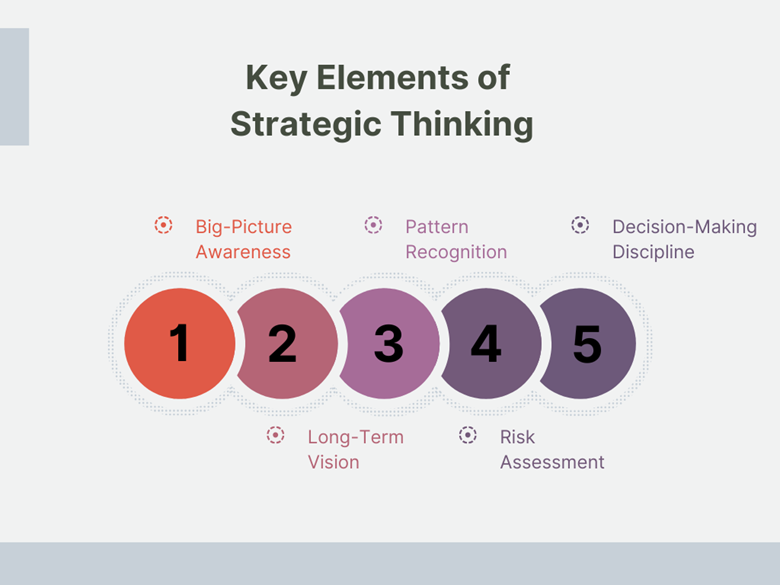 Key Elements of Strategic Thinking

Big-Picture Awareness

Pattern Recognition

Decision-Making Discipline

1

2

3

4

5

Long-Term Vision

Risk Assessment